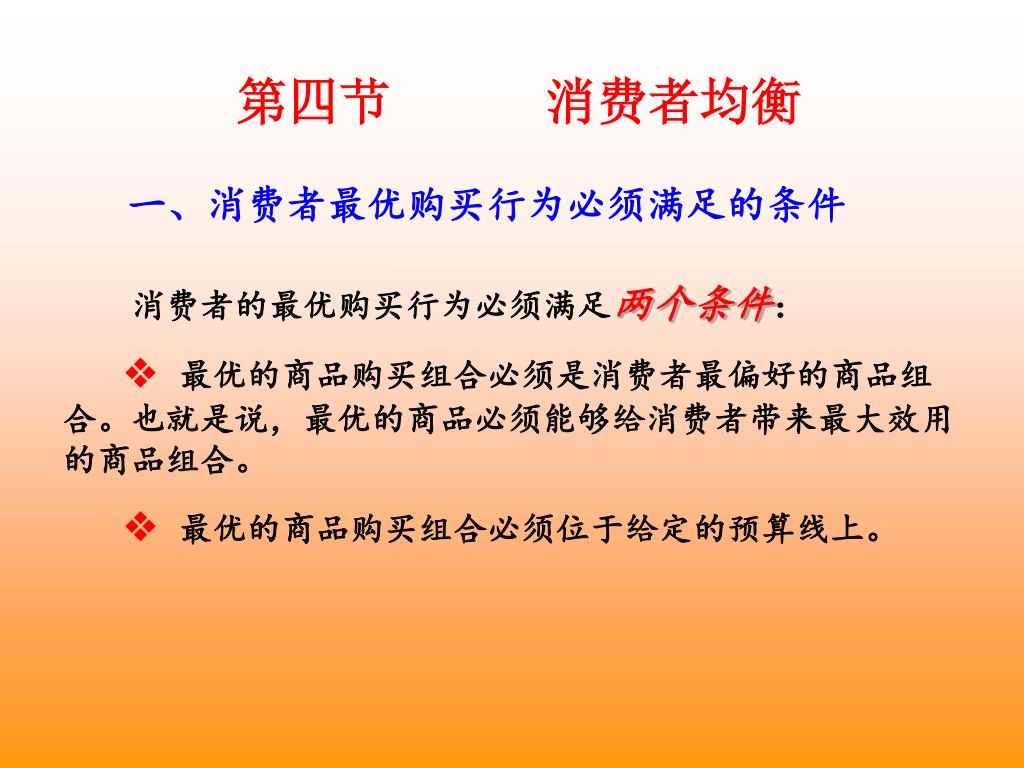 第四节　　消费者均衡

一、消费者最优购买行为必须满足的条件

消费者的最优购买行为必须满足两个条件：

❖ 最优的商品购买组合必须是消费者最偏好的商品组合。也就是说，最优的商品必须能够给消费者带来最大效用的商品组合。

❖ 最优的商品购买组合必须位于给定的预算线上。